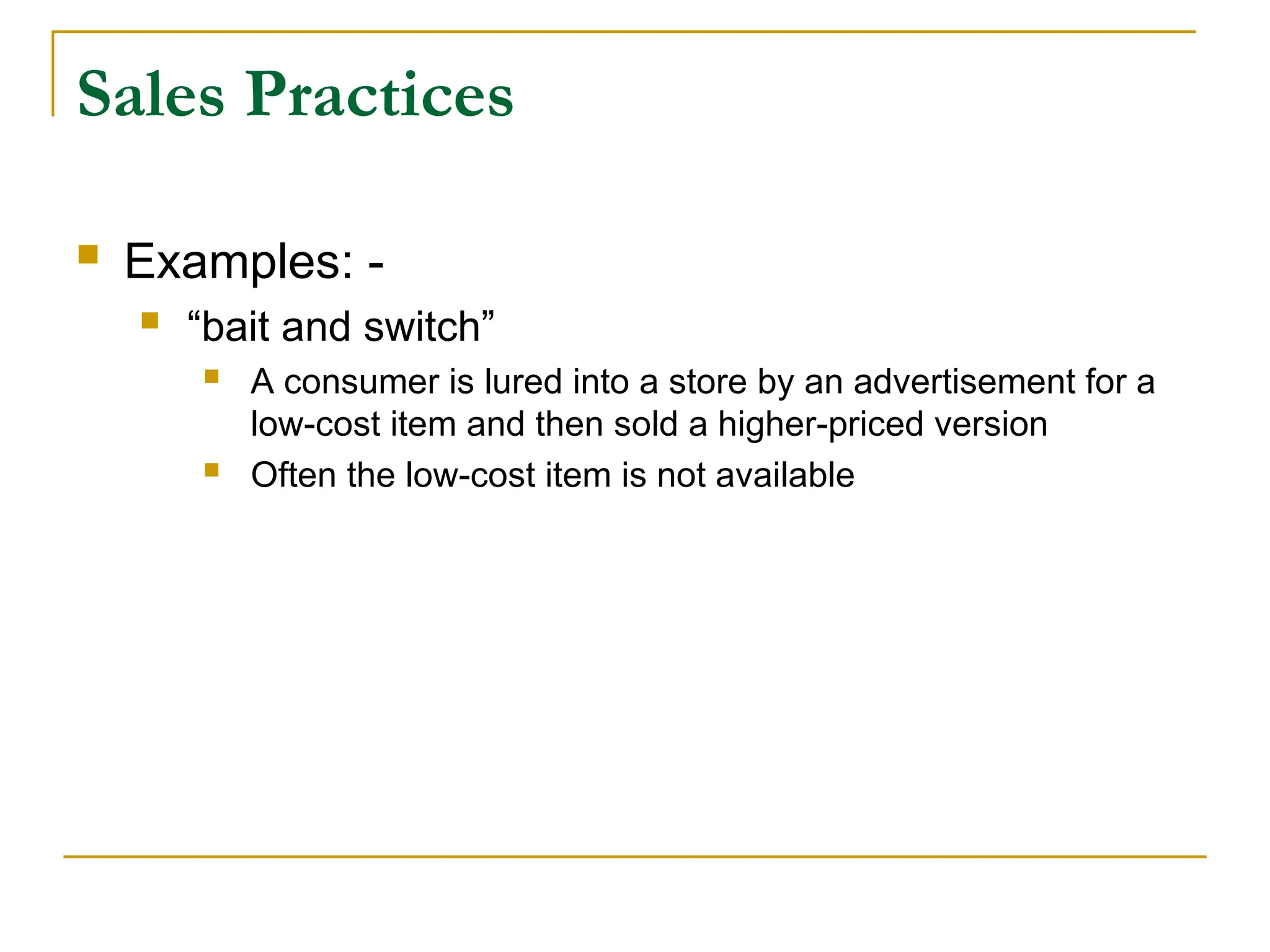 Sales Practices

Examples: -

“bait and switch”

A consumer is lured into a store by an advertisement for a low-cost item and then sold a higher-priced version

Often the low-cost item is not available